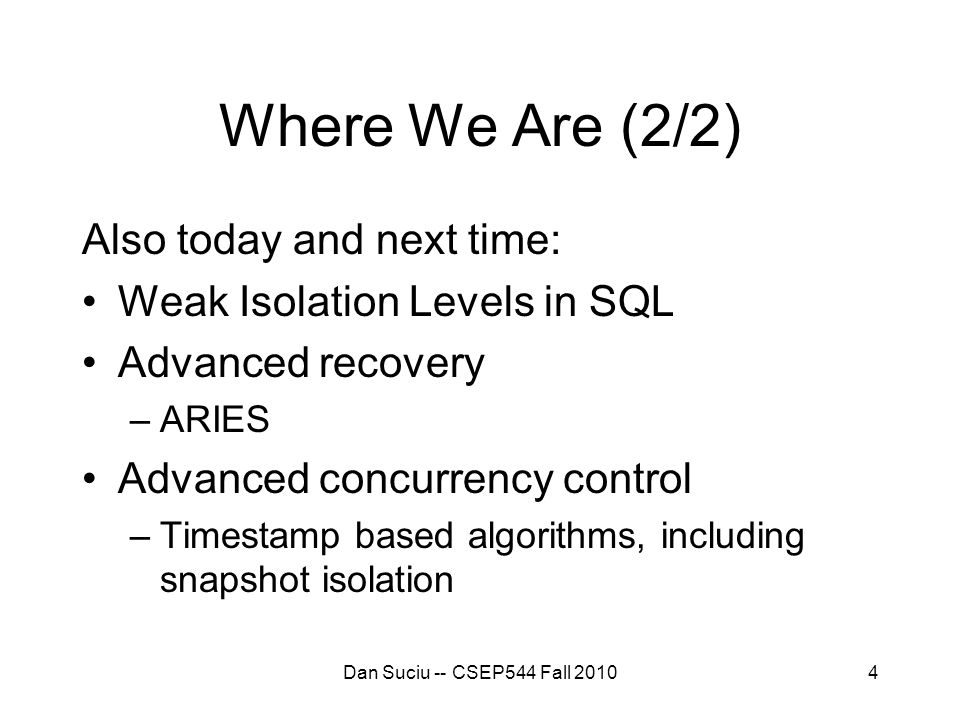 Where We Are (2/2)

Also today and next time:

• Weak Isolation Levels in SQL
• Advanced recovery
  – ARIES
• Advanced concurrency control
  – Timestamp based algorithms, including snapshot isolation

Dan Suciu -- CSEP544 Fall 2010

4